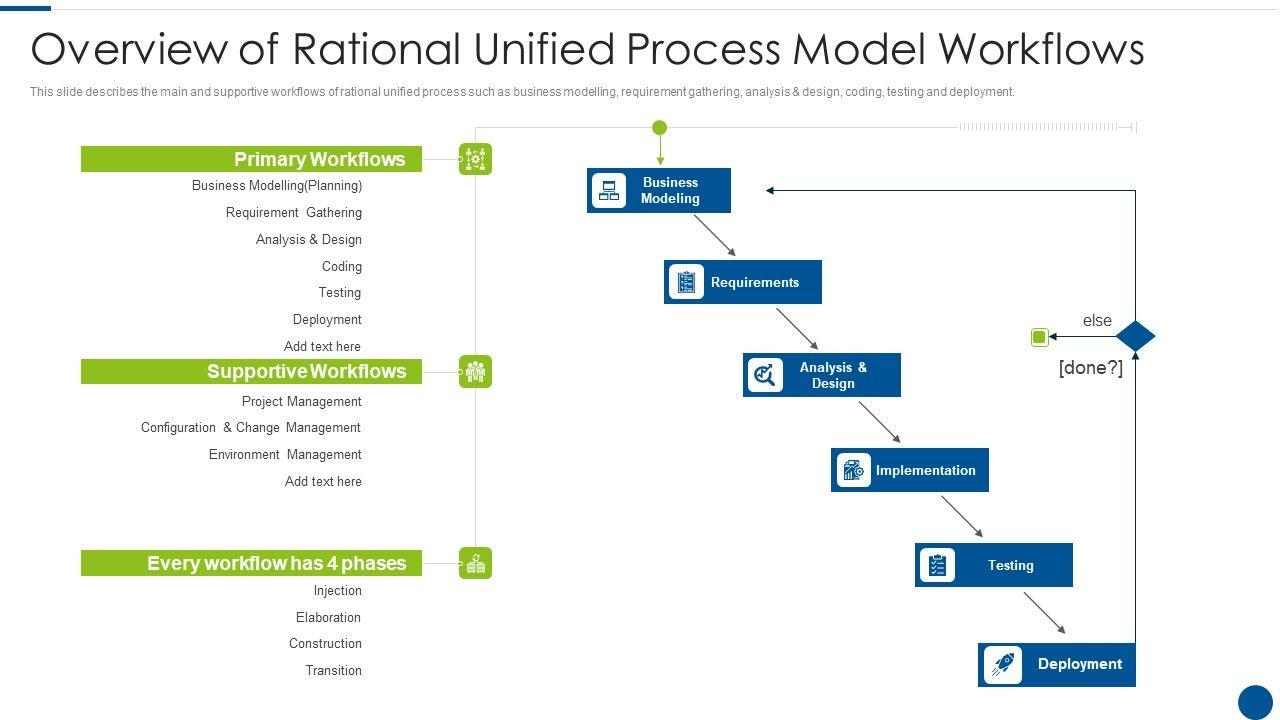 Overview of Rational Unified Process Model Workflows

This slide describes the main and supportive workflows of rational unified process such as business modelling, requirement gathering, analysis & design, coding, testing and deployment.

Primary Workflows

Business Modelling(Planning)
Requirement Gathering
Analysis & Design
Coding
Testing
Deployment
Add text here

Supportive Workflows

Project Management
Configuration & Change Management
Environment Management
Add text here

Every workflow has 4 phases

Injection
Elaboration
Construction
Transition

Business Modeling

Requirements

Analysis & Design

Implementation

Testing

Deployment

else

[done?]